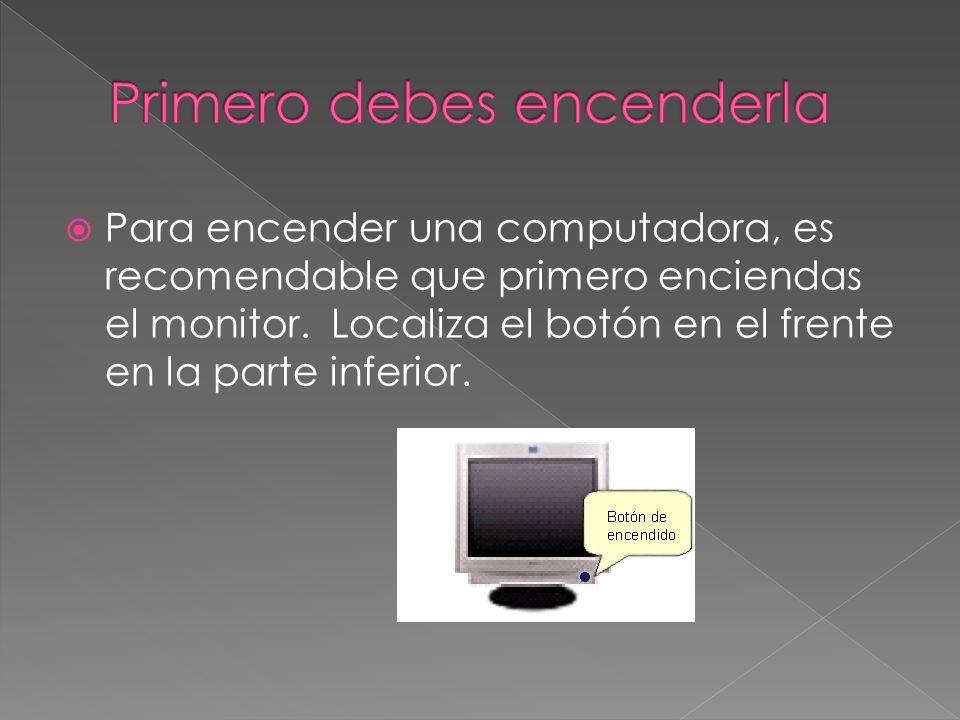 Primero debes encenderla

Para encender una computadora, es recomendable que primero enciendas el monitor. Localiza el botón en el frente en la parte inferior.

Botón de encendido